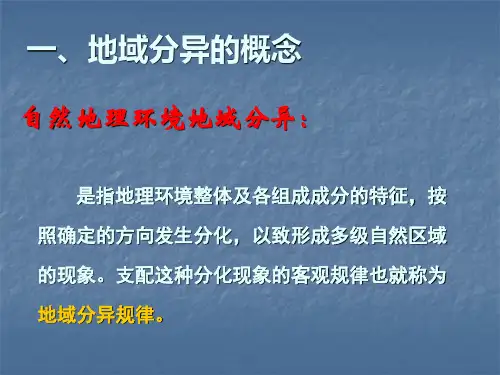 一、地域分异的概念

自然地理环境地域分异：

是指地理环境整体及各组成成分的特征，按照确定的方向发生分化，以致形成多级自然区域的现象。支配这种分化现象的客观规律也就称为地域分异规律。